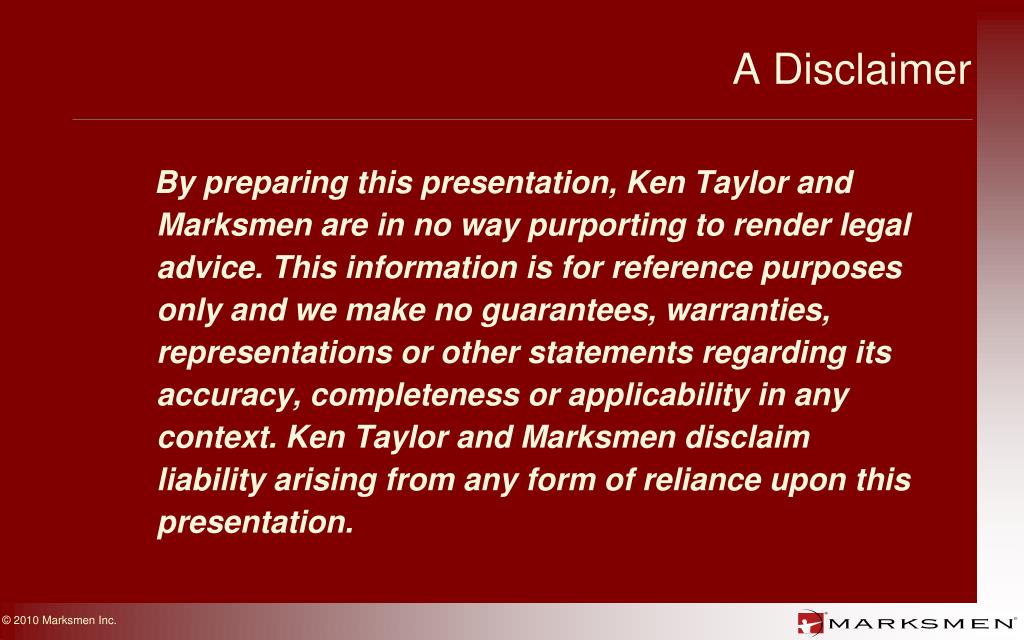 A Disclaimer

By preparing this presentation, Ken Taylor and Marksmen are in no way purporting to render legal advice. This information is for reference purposes only and we make no guarantees, warranties, representations or other statements regarding its accuracy, completeness or applicability in any context. Ken Taylor and Marksmen disclaim liability arising from any form of reliance upon this presentation.

© 2010 Marksmen Inc.

MARKSMEN®